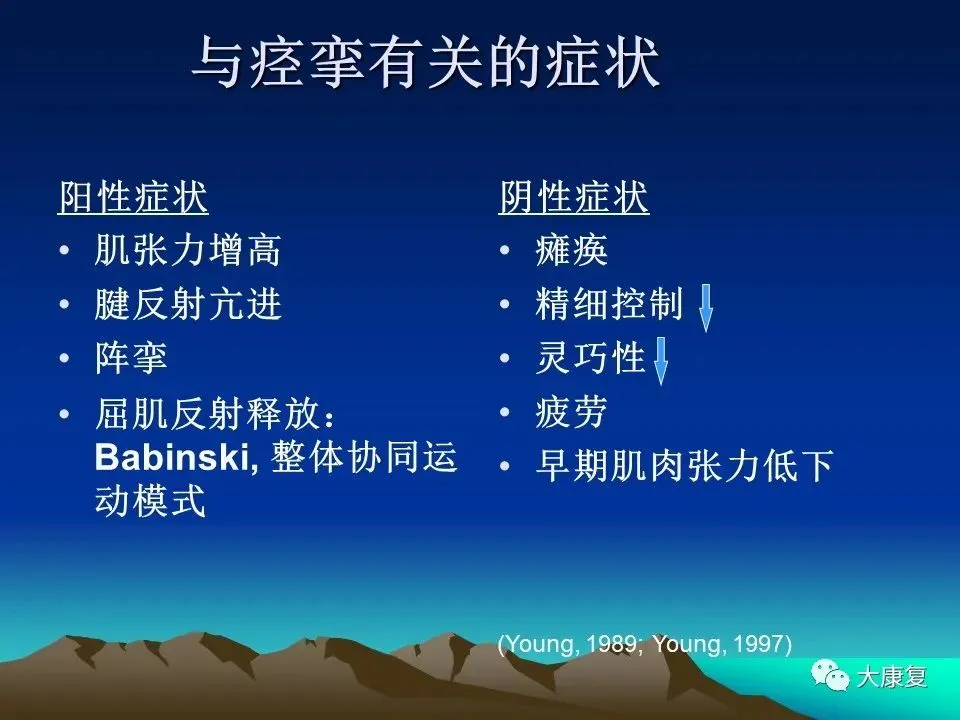 与痉挛有关的症状

阳性症状
• 肌张力增高
• 腱反射亢进
• 阵挛
• 屈肌反射释放：Babinski, 整体协同运动模式

阴性症状
• 瘫痪
• 精细控制
• 灵巧性
• 疲劳
• 早期肌肉张力低下

(Young, 1989; Young, 1997)

大康复